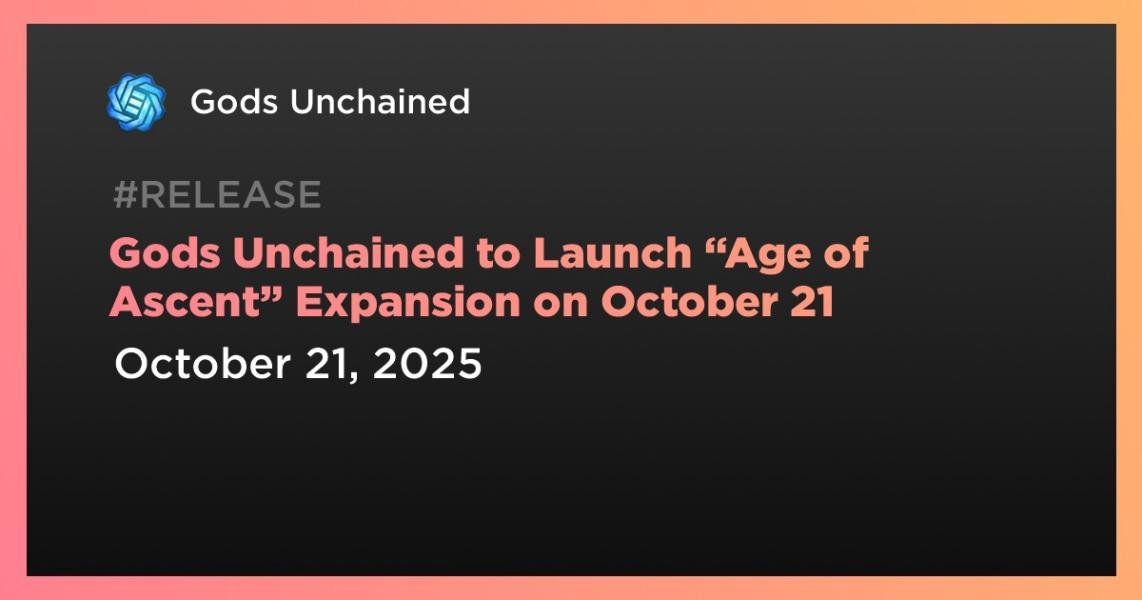 Gods Unchained

#RELEASE

Gods Unchained to Launch “Age of Ascent” Expansion on October 21

October 21, 2025